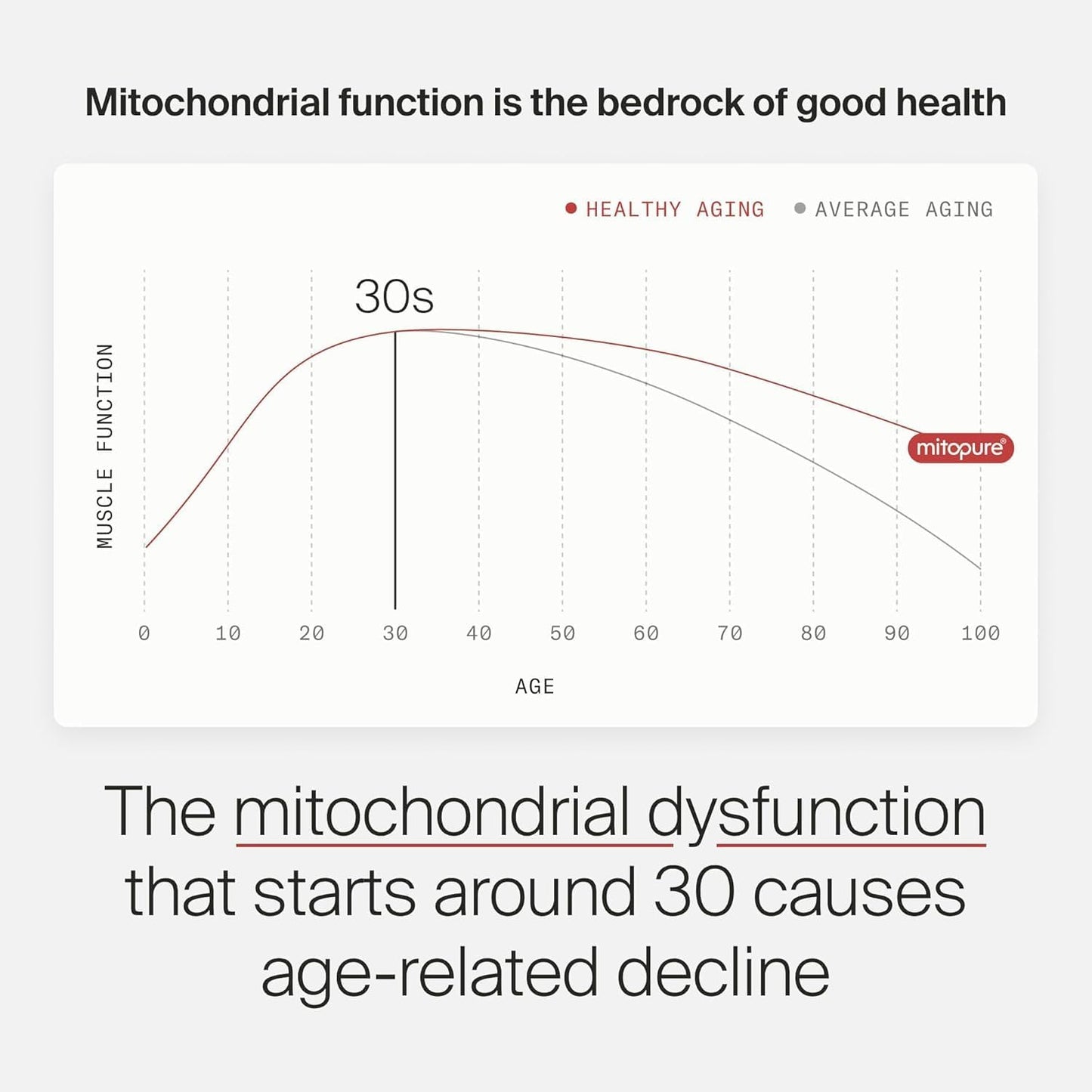 Mitochondrial function is the bedrock of good health

HEALTHY AGING AVERAGE AGING

30s

MUSCLE FUNCTION

mitopure®

0 10 20 30 40 50 60 70 80 90 100

AGE

The mitochondrial dysfunction that starts around 30 causes age-related decline